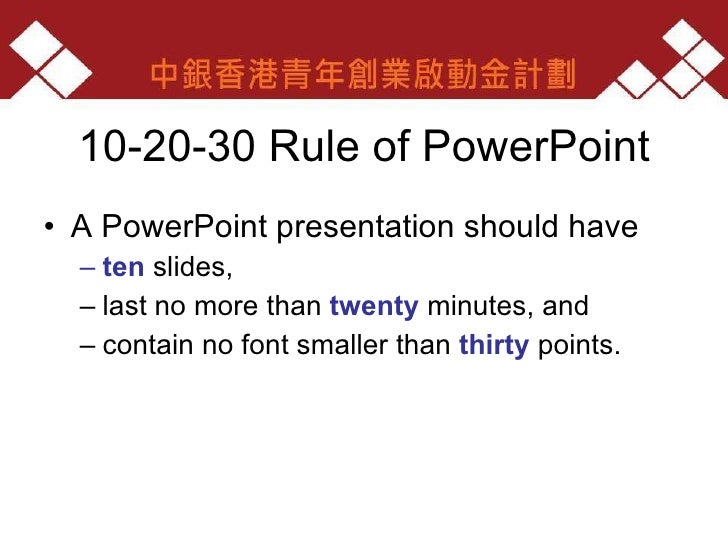 中銀香港青年創業啟動金計劃

10-20-30 Rule of PowerPoint

• A PowerPoint presentation should have
– ten slides,
– last no more than twenty minutes, and
– contain no font smaller than thirty points.